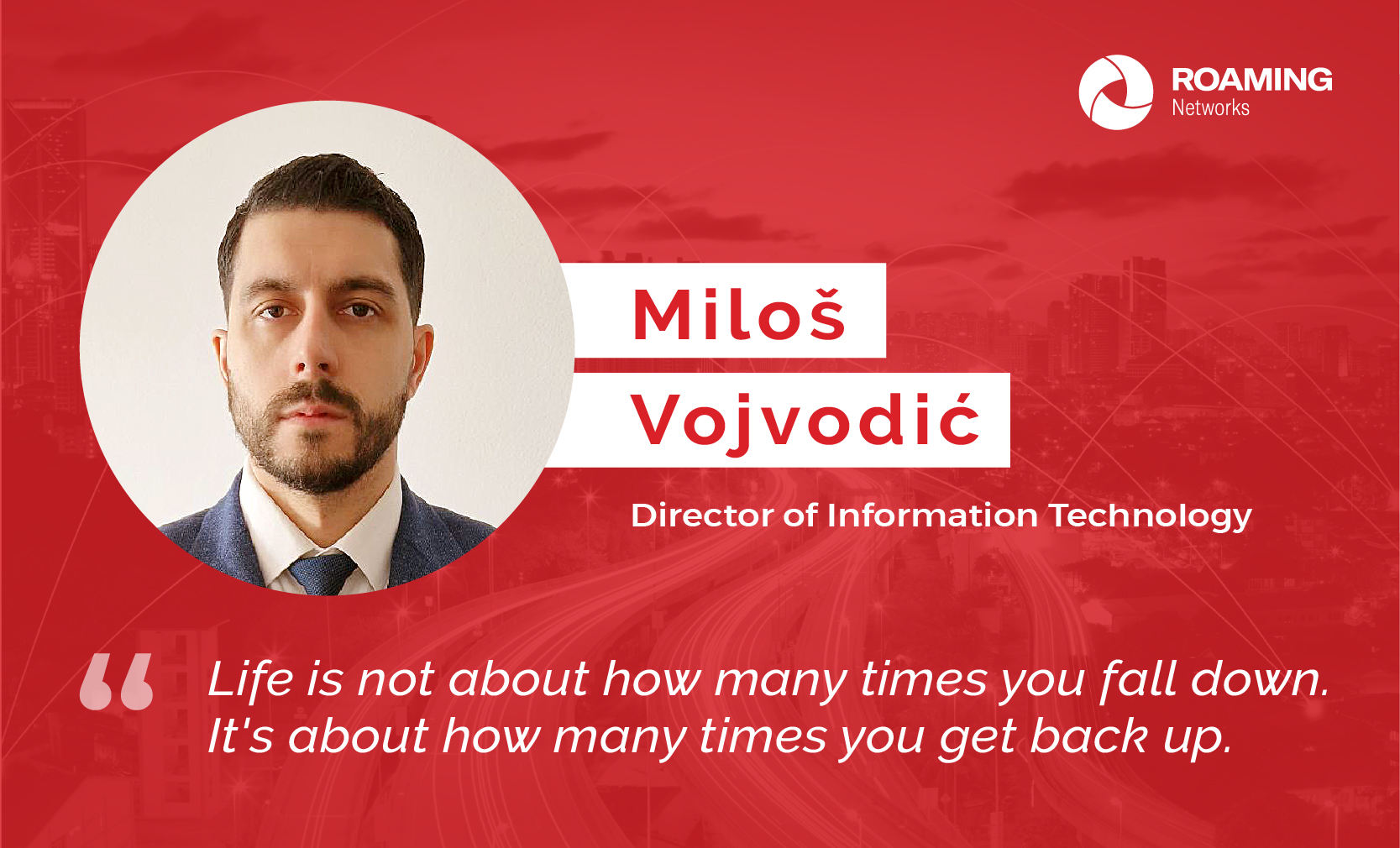 ROAMING
Networks

Miloš
Vojvodić

Director of Information Technology

“ Life is not about how many times you fall down. It's about how many times you get back up.